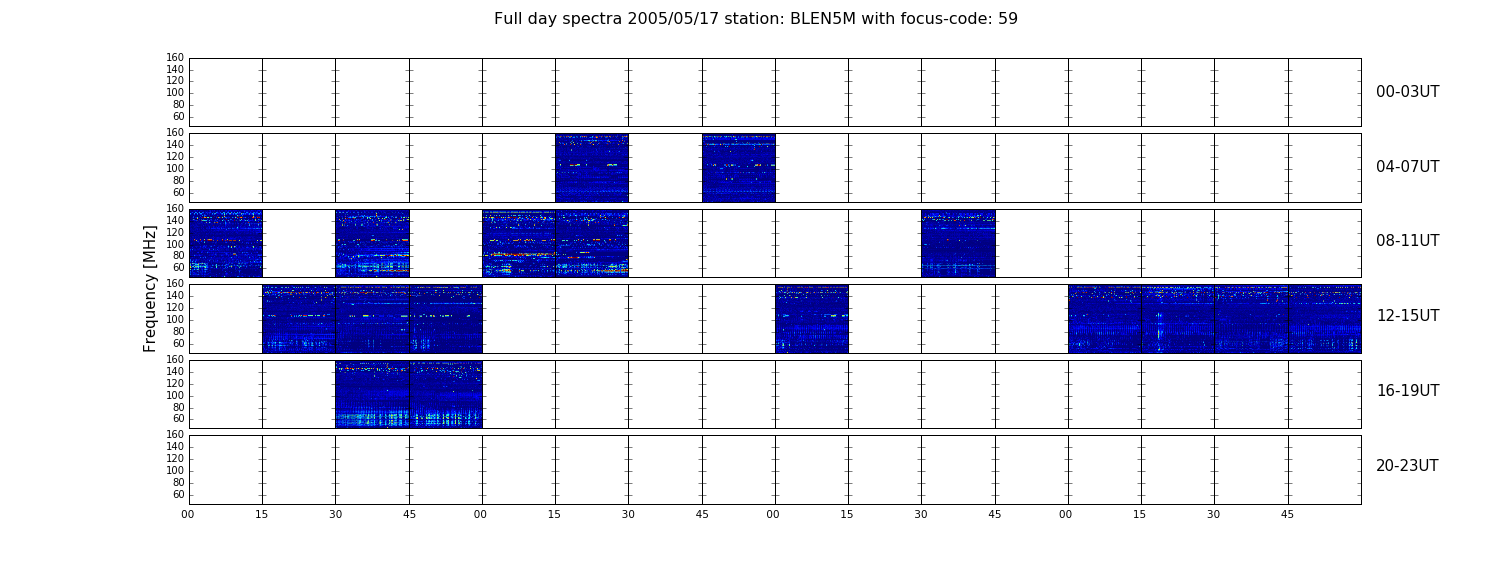 Full day spectra 2005/05/17 station: BLEN5M with focus-code: 59

Frequency [MHz]

160
140
120
100
80
60

00-03UT

160
140
120
100
80
60

04-07UT

160
140
120
100
80
60

08-11UT

160
140
120
100
80
60

12-15UT

160
140
120
100
80
60

16-19UT

160
140
120
100
80
60

20-23UT

00 15 30 45 00 15 30 45 00 15 30 45 00 15 30 45